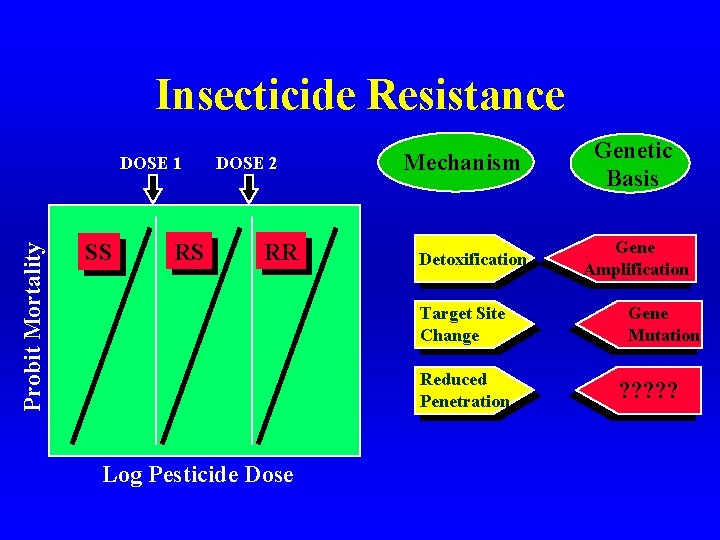 Insecticide Resistance

DOSE 1

DOSE 2

Probit Mortality

SS

RS

RR

Log Pesticide Dose

Mechanism

Genetic Basis

Detoxification

Gene Amplification

Target Site Change

Gene Mutation

Reduced Penetration

?????